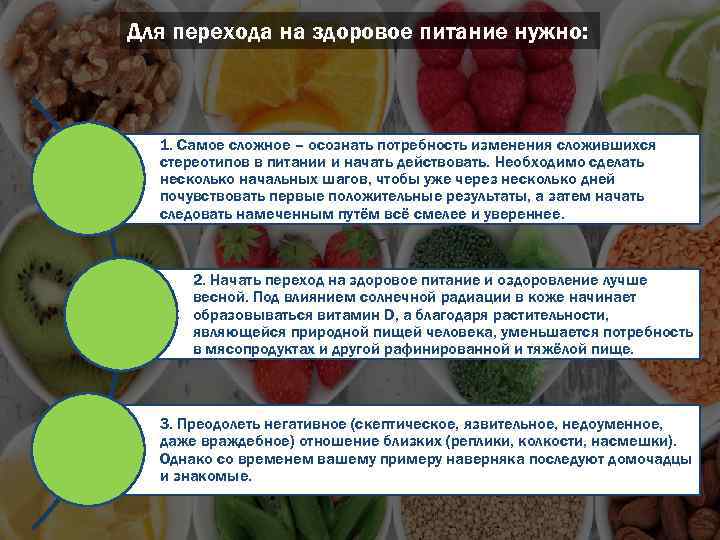 Для перехода на здоровое питание нужно:

1. Самое сложное – осознать потребность изменения сложившихся стереотипов в питании и начать действовать. Необходимо сделать несколько начальных шагов, чтобы уже через несколько дней почувствовать первые положительные результаты, а затем начать следовать намеченным путём всё смелее и увереннее.

2. Начать переход на здоровое питание и оздоровление лучше весной. Под влиянием солнечной радиации в коже начинает образовываться витамин D, а благодаря растительности, являющейся природной пищей человека, уменьшается потребность в мясопродуктах и другой рафинированной и тяжёлой пище.

3. Преодолеть негативное (скептическое, язвительное, недоуменное, даже враждебное) отношение близких (реплики, колкости, насмешки). Однако со временем вашему примеру наверняка последуют домочадцы и знакомые.